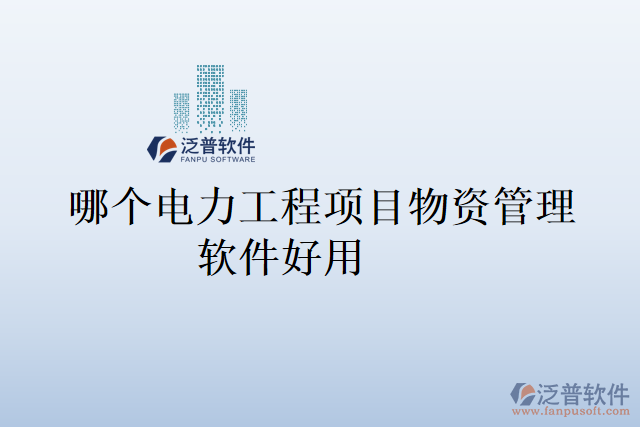 泛普软件
FANPU SOFTWARE

哪个电力工程项目物资管理软件好用

泛普软件
www.fanpusoft.com